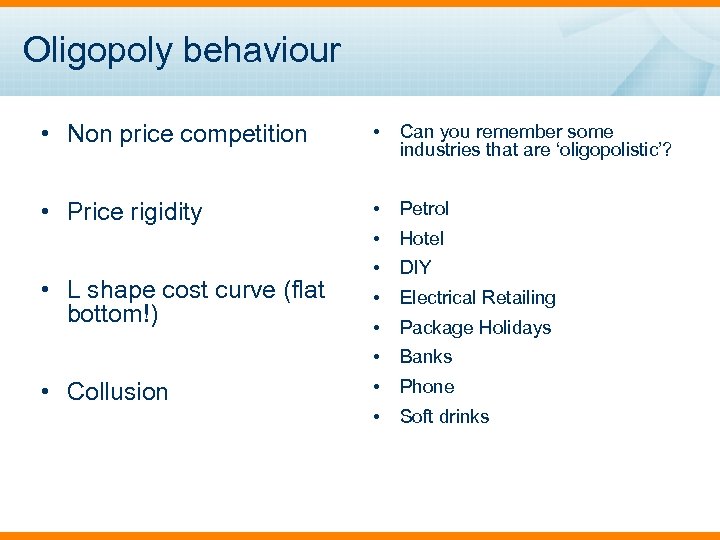 Oligopoly behaviour

• Non price competition

• Price rigidity

• L shape cost curve (flat bottom!)

• Collusion

• Can you remember some industries that are ‘oligopolistic’?

• Petrol
• Hotel
• DIY
• Electrical Retailing
• Package Holidays
• Banks
• Phone
• Soft drinks